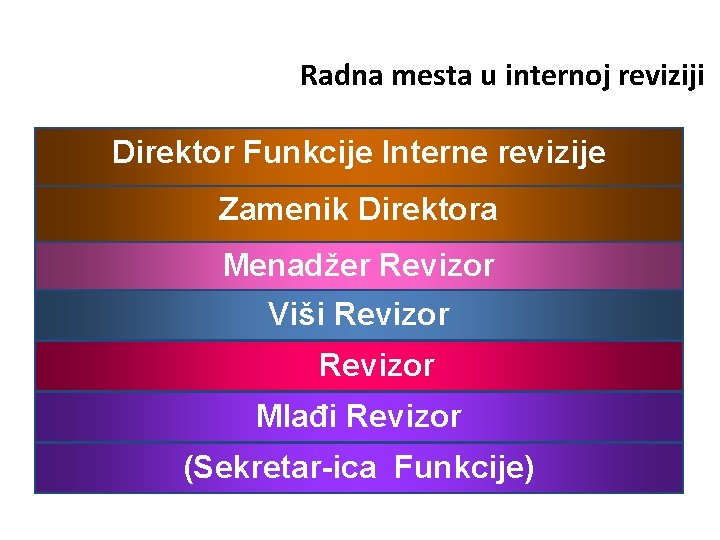 Radna mesta u internoj reviziji

Direktor Funkcije Interne revizije

Zamenik Direktora

Menadžer Revizor

Viši Revizor

Revizor

Mlađi Revizor

(Sekretar-ica Funkcije)